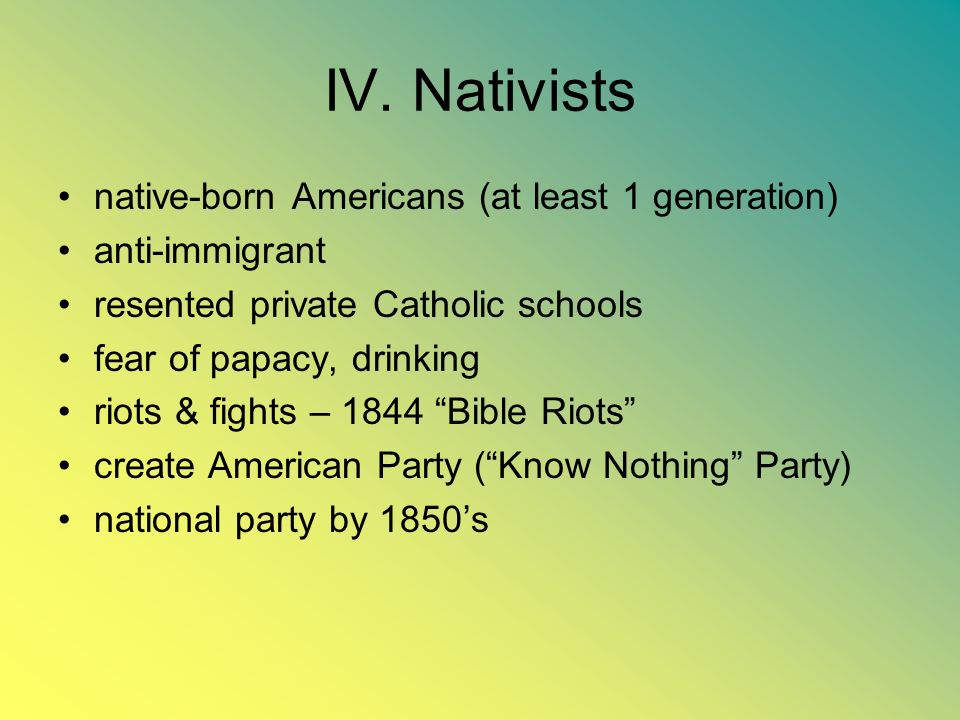 IV. Nativists

• native-born Americans (at least 1 generation)
• anti-immigrant
• resented private Catholic schools
• fear of papacy, drinking
• riots & fights – 1844 “Bible Riots”
• create American Party (“Know Nothing” Party)
• national party by 1850’s